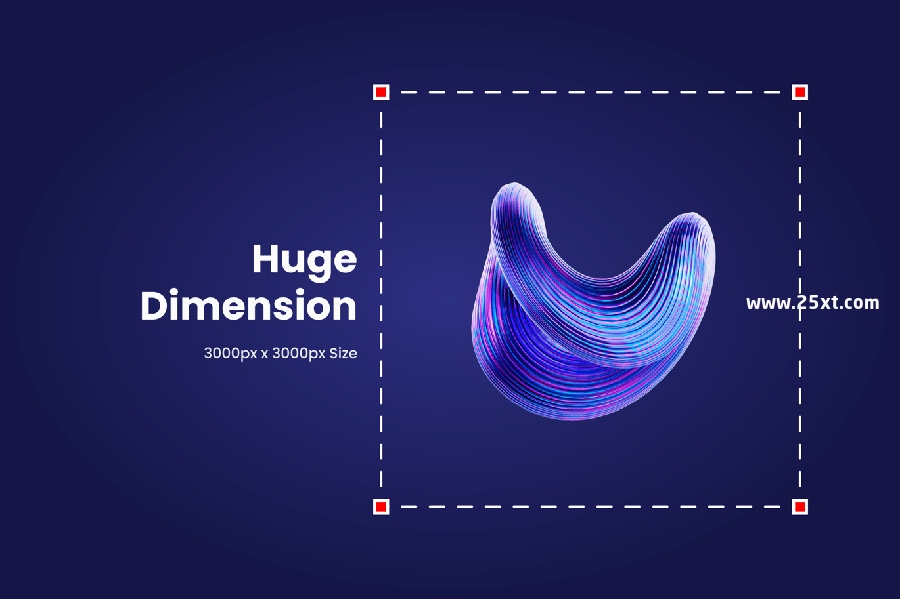 Huge Dimension

3000px x 3000px Size

www.25xt.com